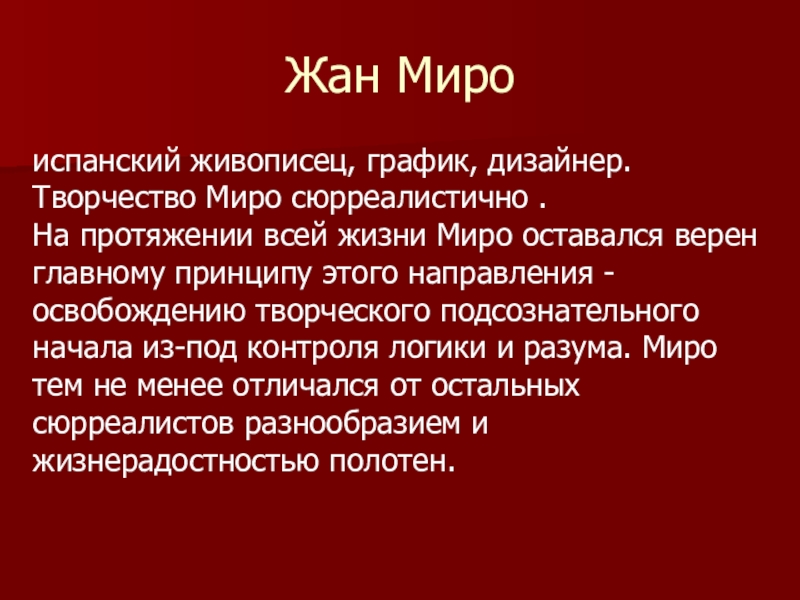 Жан Миро

испанский живописец, график, дизайнер. Творчество Миро сюрреалистично .
На протяжении всей жизни Миро оставался верен главному принципу этого направления - освобождению творческого подсознательного начала из-под контроля логики и разума. Миро тем не менее отличался от остальных сюрреалистов разнообразием и жизнерадостностью полотен.